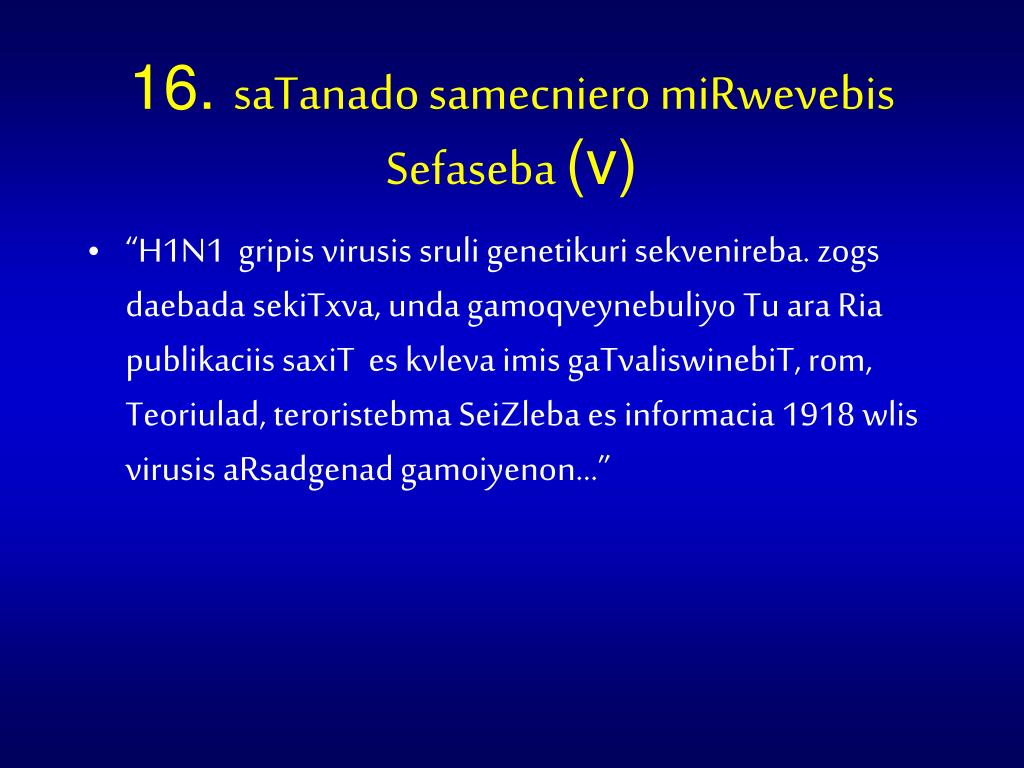 16. saTanado samecniero miRwevebis Sefaseba (V)

• “H1N1 gripis virusis sruli genetikuri sekvenireba. zogs daebada sekiTxva, unda gamoqveynebuliyo Tu ara Ria publikaciis saxiT es kvleva imis gaTvaliswinebiT, rom, Teoriulad, teroristebma SeiZleba es informacia 1918 wlis virusis aRsadgenad gamoiyenon…”